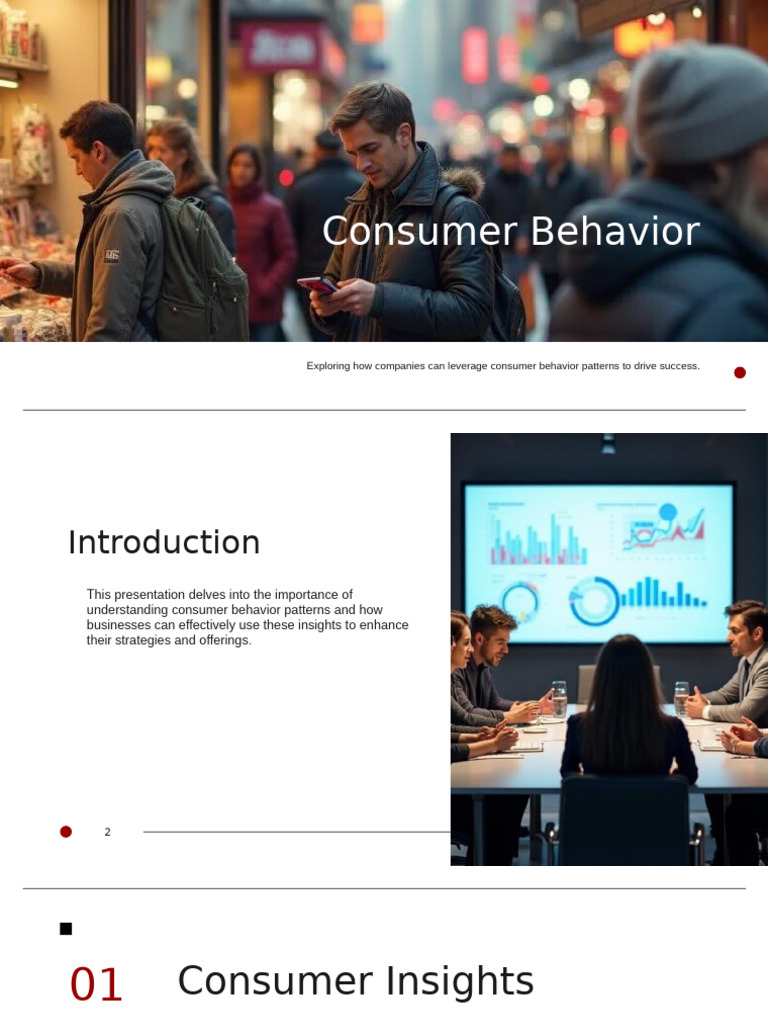 Consumer Behavior

Exploring how companies can leverage consumer behavior patterns to drive success.

Introduction

This presentation delves into the importance of understanding consumer behavior patterns and how businesses can effectively use these insights to enhance their strategies and offerings.

2

01 Consumer Insights